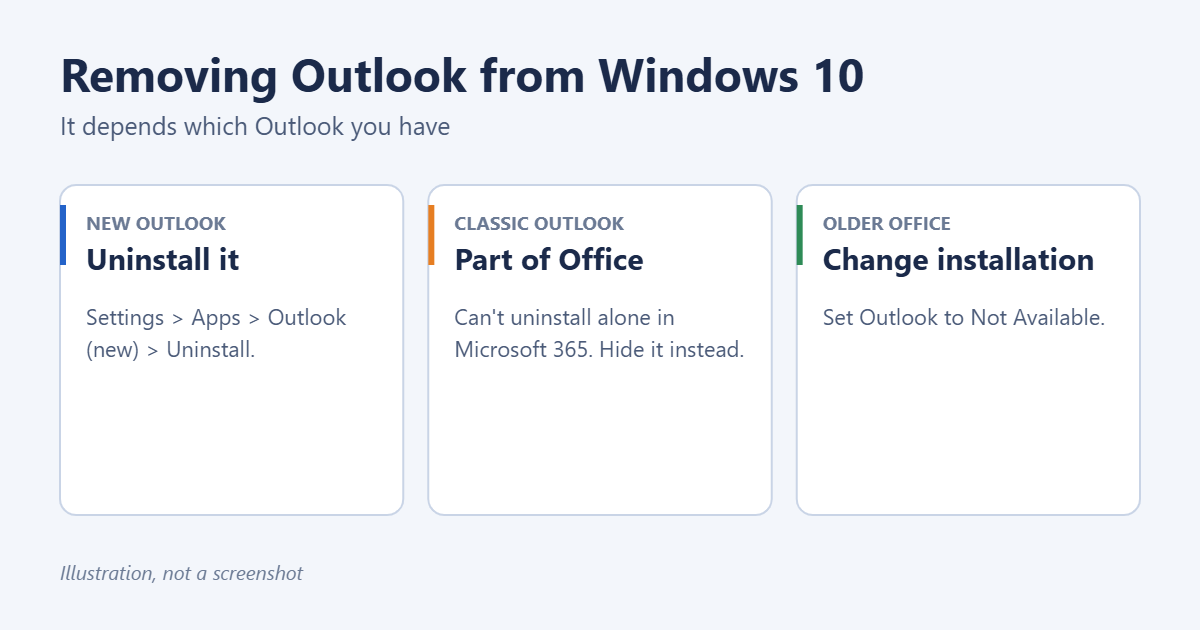 Removing Outlook from Windows 10

It depends which Outlook you have

NEW OUTLOOK

Uninstall it

Settings > Apps > Outlook (new) > Uninstall.

CLASSIC OUTLOOK

Part of Office

Can't uninstall alone in Microsoft 365. Hide it instead.

OLDER OFFICE

Change installation

Set Outlook to Not Available.

Illustration, not a screenshot